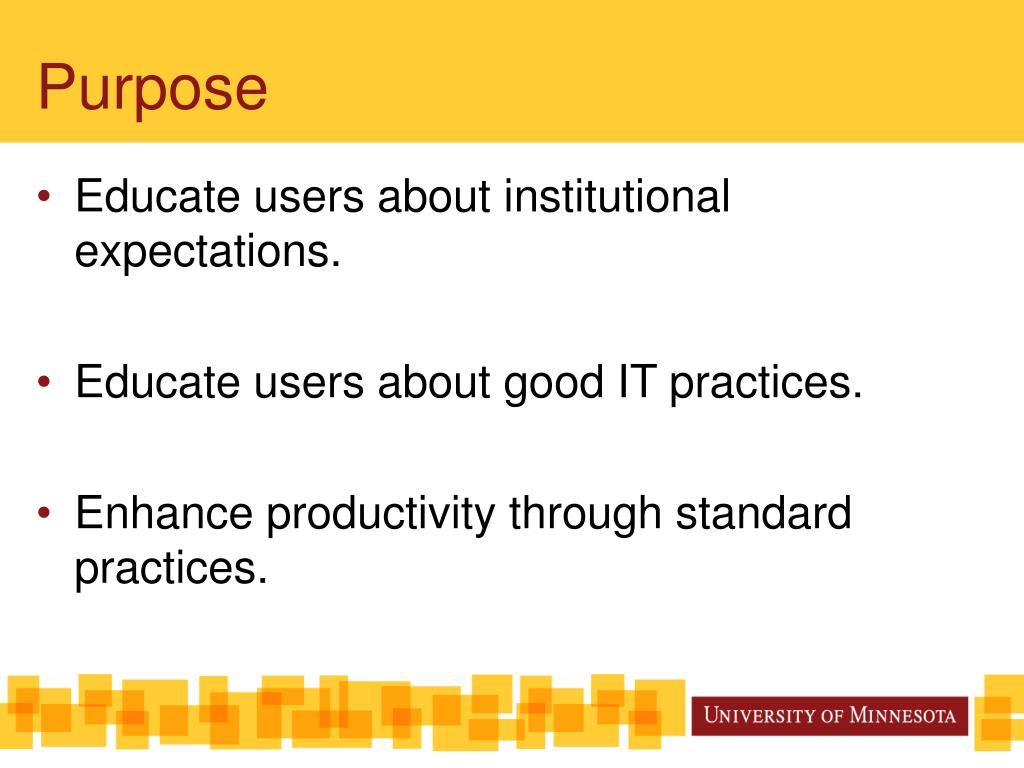 Purpose

• Educate users about institutional expectations.

• Educate users about good IT practices.

• Enhance productivity through standard practices.

UNIVERSITY OF MINNESOTA